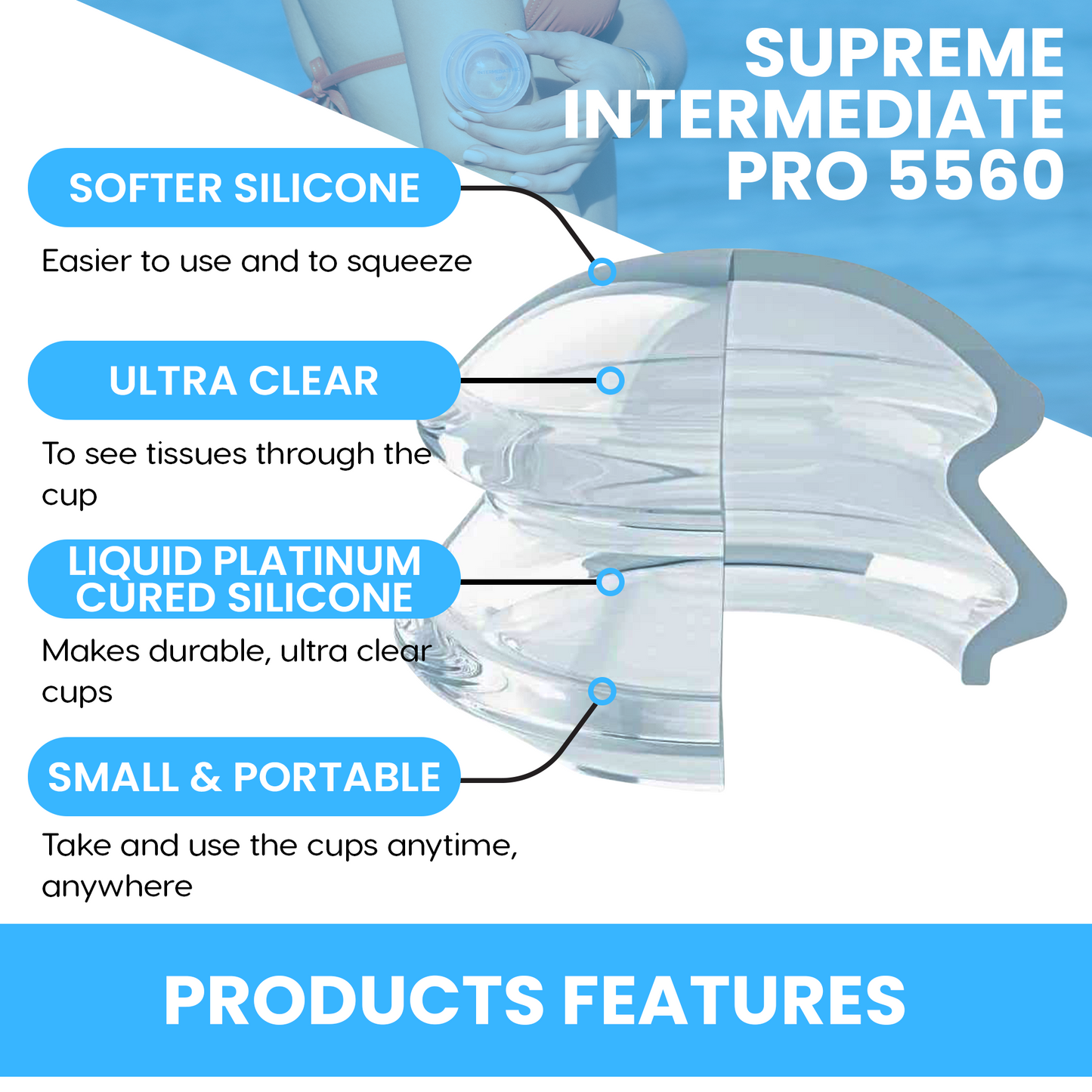 SUPREME INTERMEDIATE PRO 5560

SOFTER SILICONE

Easier to use and to squeeze

ULTRA CLEAR

To see tissues through the cup

LIQUID PLATINUM CURED SILICONE

Makes durable, ultra clear cups

SMALL & PORTABLE

Take and use the cups anytime, anywhere

PRODUCTS FEATURES